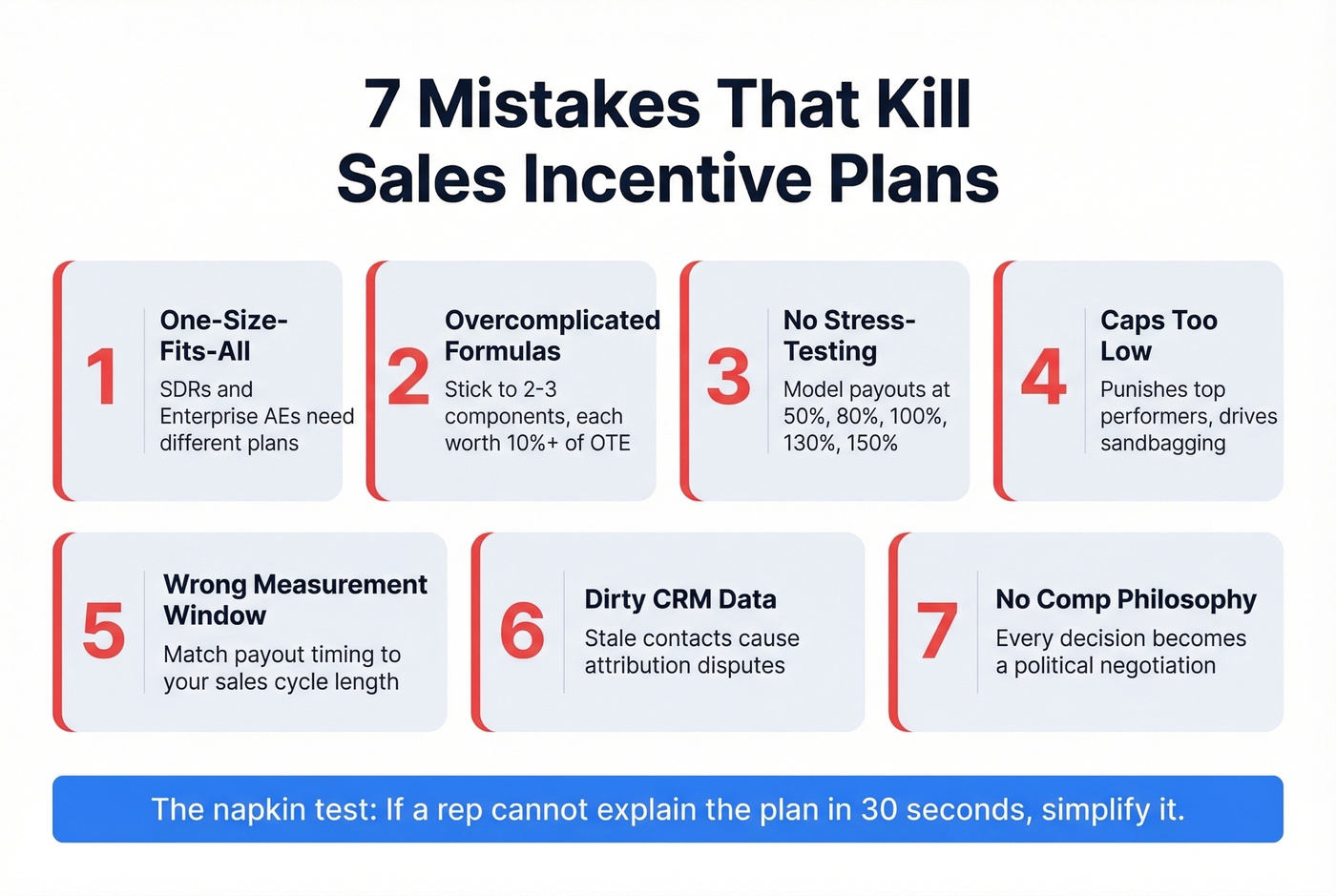 7 Mistakes That Kill Sales Incentive Plans

1
One-Size-Fits-All
SDRs and Enterprise AEs need different plans

2
Overcomplicated Formulas
Stick to 2-3 components, each worth 10%+ of OTE

3
No Stress-Testing
Model payouts at 50%, 80%, 100%, 130%, 150%

4
Caps Too Low
Punishes top performers, drives sandbagging

5
Wrong Measurement Window
Match payout timing to your sales cycle length

6
Dirty CRM Data
Stale contacts cause attribution disputes

7
No Comp Philosophy
Every decision becomes a political negotiation

The napkin test: If a rep cannot explain the plan in 30 seconds, simplify it.